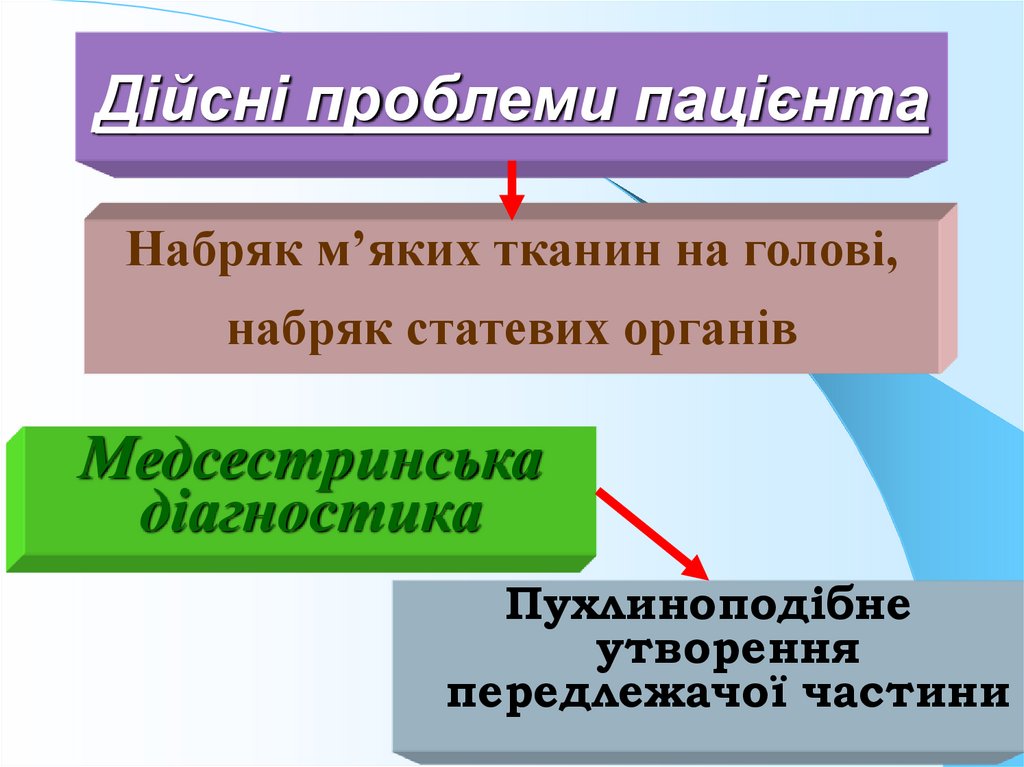 Дійсні проблеми пацієнта

Набряк м’яких тканин на голові, набряк статевих органів

Медсестринська діагностика

Пухлиноподібне утворення передлежачої частини